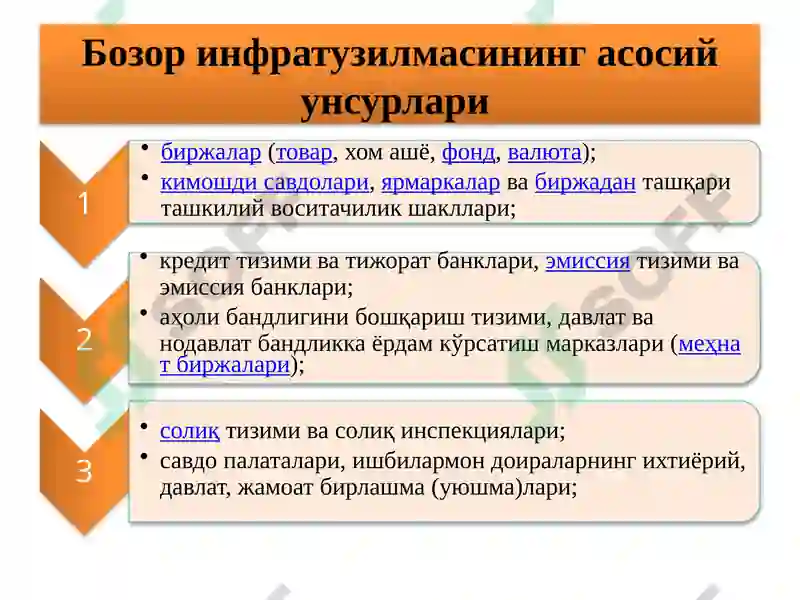 Бозор инфратузилмасининг асосий унсурлари

1

• биржалар (товар, хом ашё, фонд, валюта);
• кимошди савдолари, ярмаркалар ва биржадан ташқари ташкилий воситачилик шакллари;

2

• кредит тизими ва тижорат банклари, эмиссия тизими ва эмиссия банклари;
• аҳоли бандлигини бошқариш тизими, давлат ва нодавлат бандликка ёрдам кўрсатиш марказлари (меҳнат биржалари);

3

• солиқ тизими ва солиқ инспекциялари;
• савдо палаталари, ишбилармон доираларнинг ихтиёрий, давлат, жамоат бирлашма (уюшма)лари;

SOFF